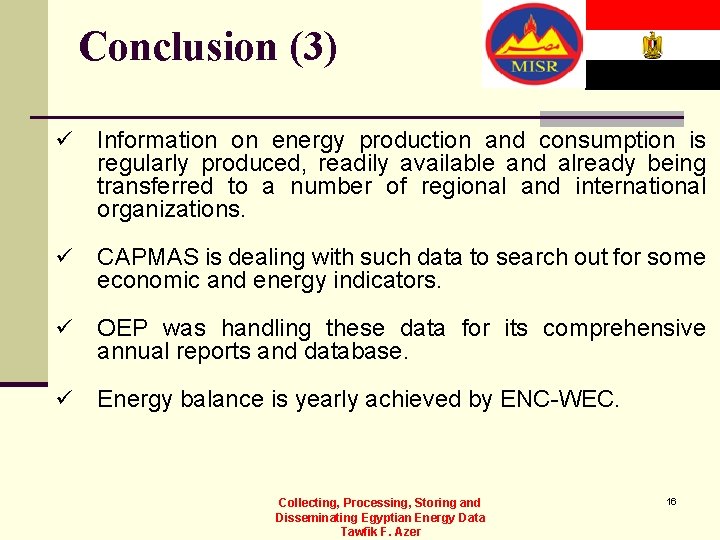 Conclusion (3)

مصر
MISR

✓ Information on energy production and consumption is regularly produced, readily available and already being transferred to a number of regional and international organizations.

✓ CAPMAS is dealing with such data to search out for some economic and energy indicators.

✓ OEP was handling these data for its comprehensive annual reports and database.

✓ Energy balance is yearly achieved by ENC-WEC.

Collecting, Processing, Storing and Disseminating Egyptian Energy Data
Tawfik F. Azer

16